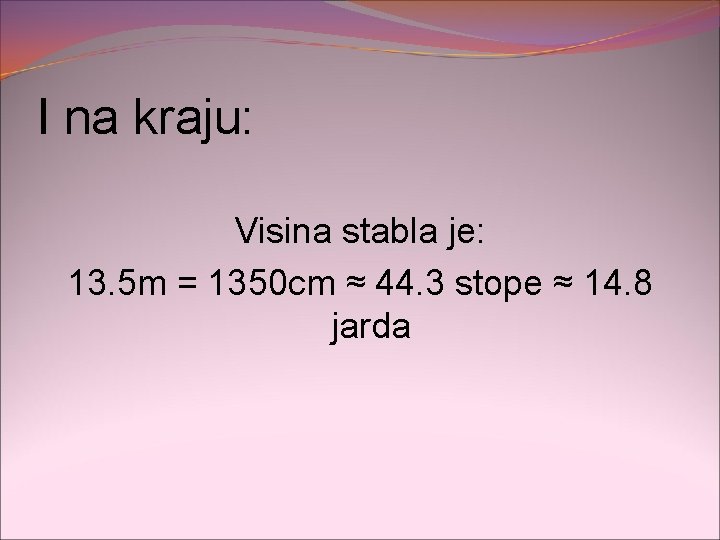 I na kraju:

Visina stabla je:

13.5m = 1350cm ≈ 44.3 stope ≈ 14.8 jarda